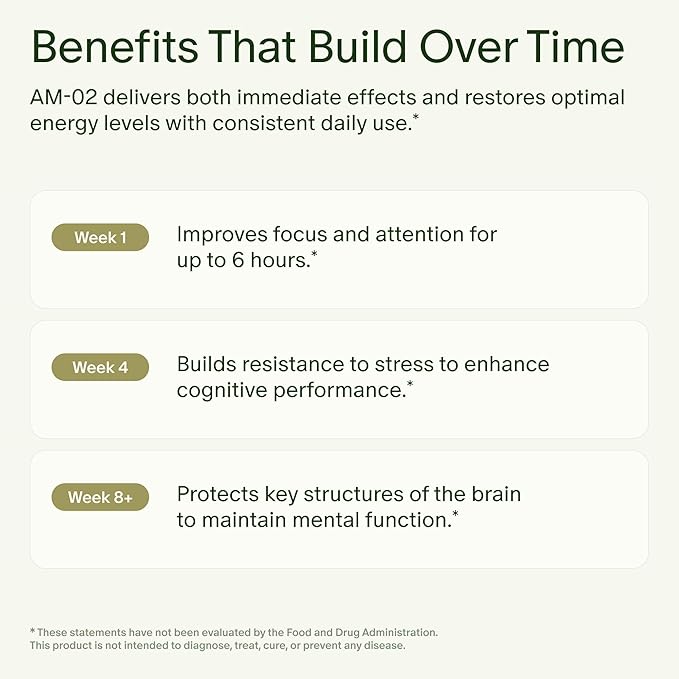 Benefits That Build Over Time

AM-02 delivers both immediate effects and restores optimal energy levels with consistent daily use.*

Week 1

Improves focus and attention for up to 6 hours.*

Week 4

Builds resistance to stress to enhance cognitive performance.*

Week 8+

Protects key structures of the brain to maintain mental function.*

* These statements have not been evaluated by the Food and Drug Administration.
This product is not intended to diagnose, treat, cure, or prevent any disease.